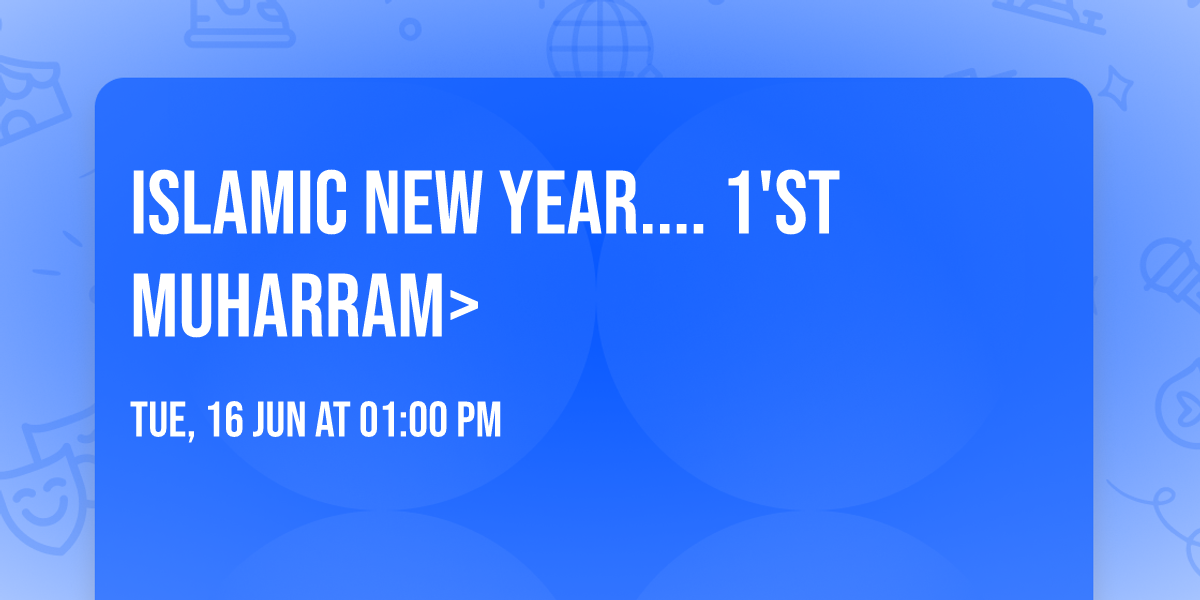 ISLAMIC NEW YEAR.... 1'ST MUHARRAM>

TUE, 16 JUN AT 01:00 PM